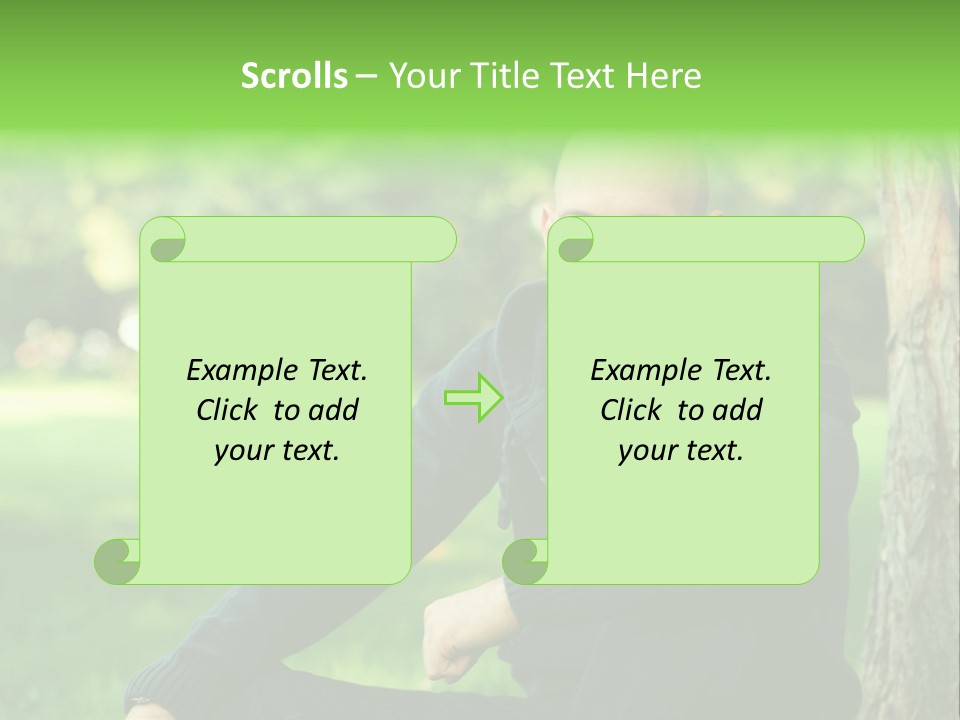 Scrolls – Your Title Text Here

Example Text. Click to add your text.

Example Text. Click to add your text.